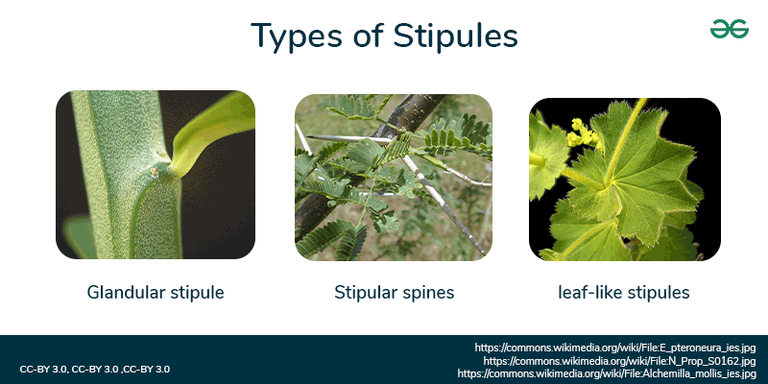 Types of Stipules

Glandular stipule

Stipular spines

leaf-like stipules

CC-BY 3.0, CC-BY 3.0 ,CC-BY 3.0

https://commons.wikimedia.org/wiki/File:E_pteroneura_ies.jpg
https://commons.wikimedia.org/wiki/File:N_Prop_S0162.jpg
https://commons.wikimedia.org/wiki/File:Alchemilla_mollis_ies.jpg